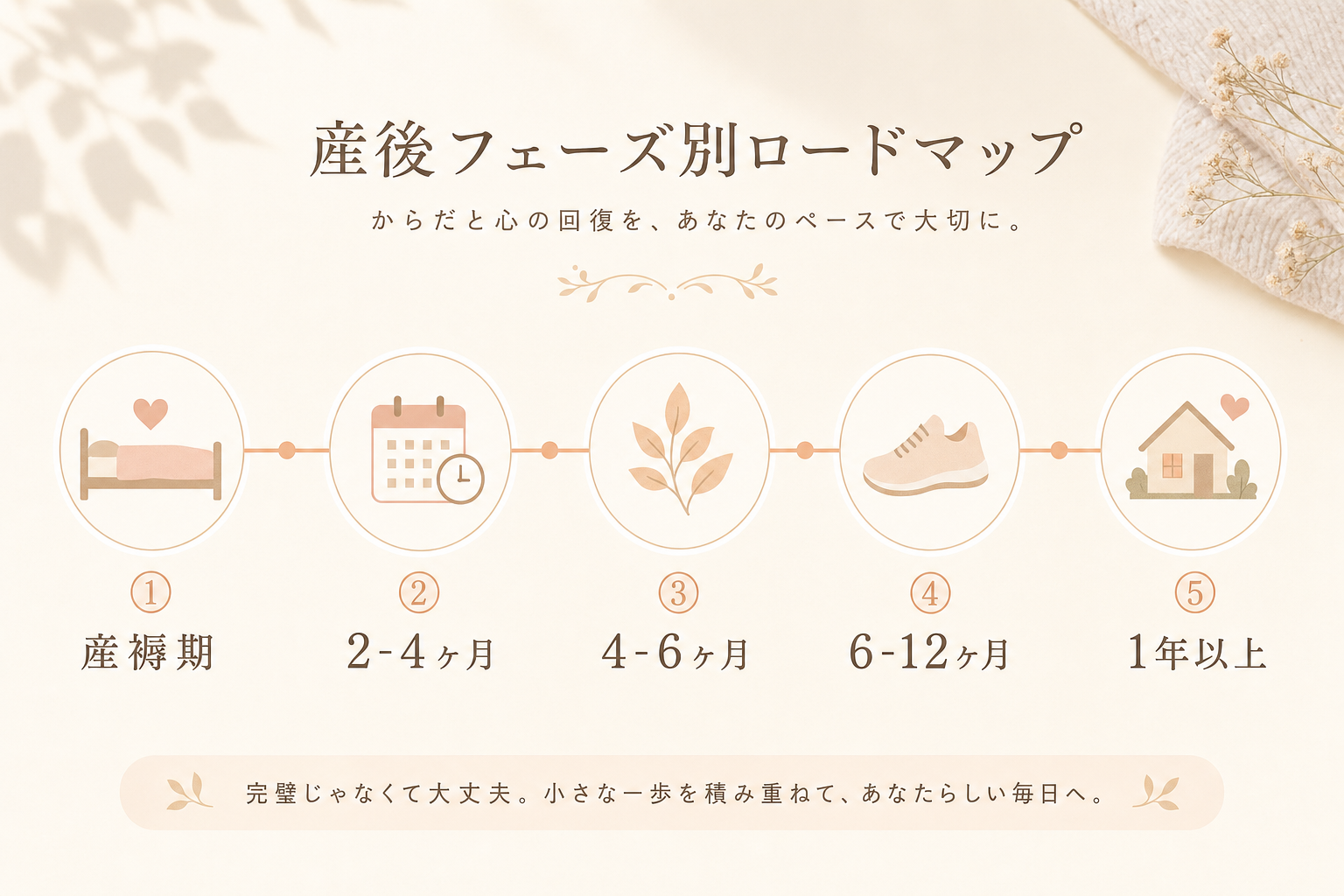 産後フェーズ別ロードマップ

からだと心の回復を、あなたのペースで大切に。

①
産褥期

②
2-4ヶ月

③
4-6ヶ月

④
6-12ヶ月

⑤
1年以上

完璧じゃなくて大丈夫。小さな一歩を積み重ねて、あなたらしい毎日へ。